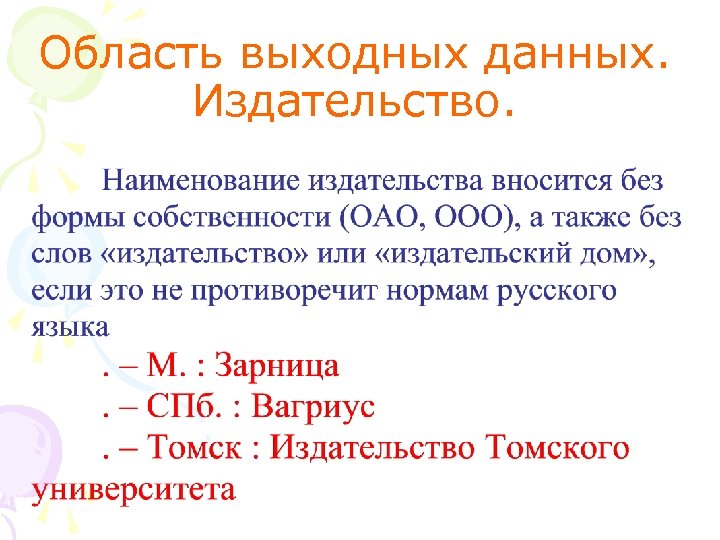 Область выходных данных. Издательство.

Наименование издательства вносится без формы собственности (ОАО, ООО), а также без слов «издательство» или «издательский дом», если это не противоречит нормам русского языка

. – М. : Зарница

. – СПб. : Вагриус

. – Томск : Издательство Томского университета